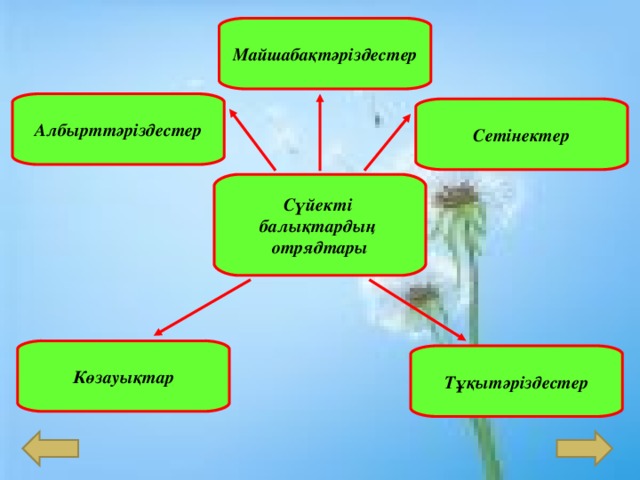 Майшабақтәріздестер

Албырттәріздестер

Сетінектер

Сүйекті балықтардың отрядтары

Көзауықтар

Тұқытәріздестер